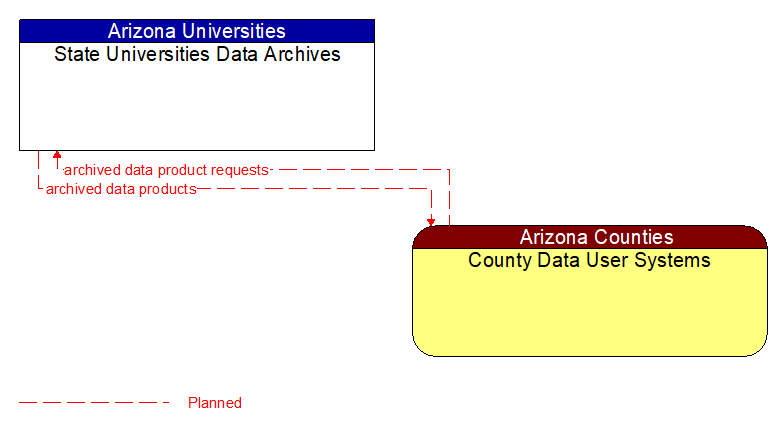 Arizona Universities
State Universities Data Archives

archived data product requests
archived data products

Arizona Counties
County Data User Systems

Planned